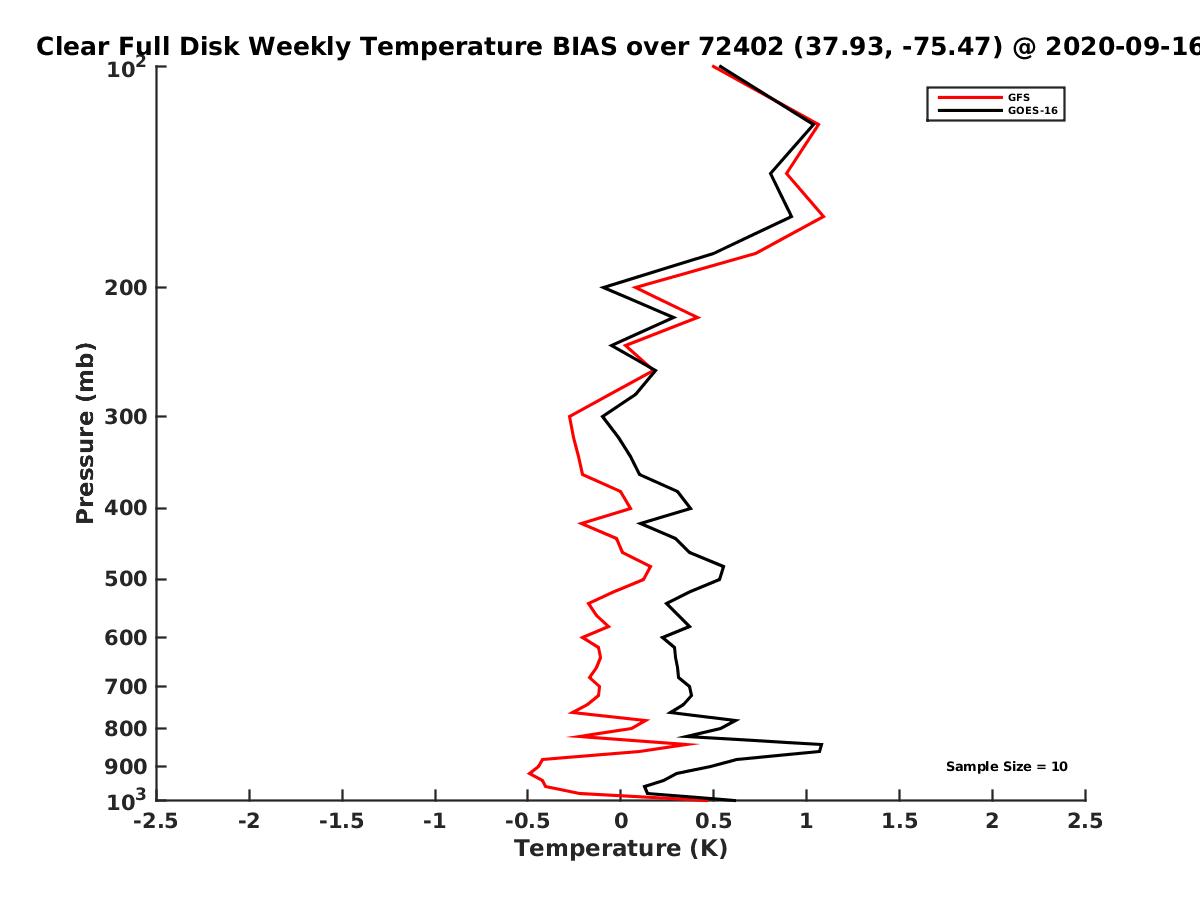 Clear Full Disk Weekly Temperature BIAS over 72402 (37.93, -75.47) @ 2020-09-16

GFS
GOES-16

Pressure (mb)

$10^2$
200
300
400
500
600
700
800
900
$10^3$

Sample Size = 10

-2.5 -2 -1.5 -1 -0.5 0 0.5 1 1.5 2 2.5

Temperature (K)